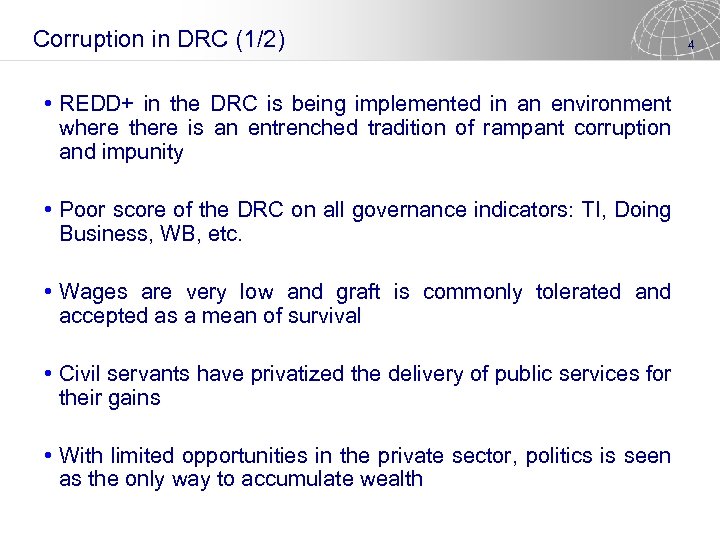 Corruption in DRC (1/2)

4

• REDD+ in the DRC is being implemented in an environment where there is an entrenched tradition of rampant corruption and impunity

• Poor score of the DRC on all governance indicators: TI, Doing Business, WB, etc.

• Wages are very low and graft is commonly tolerated and accepted as a mean of survival

• Civil servants have privatized the delivery of public services for their gains

• With limited opportunities in the private sector, politics is seen as the only way to accumulate wealth